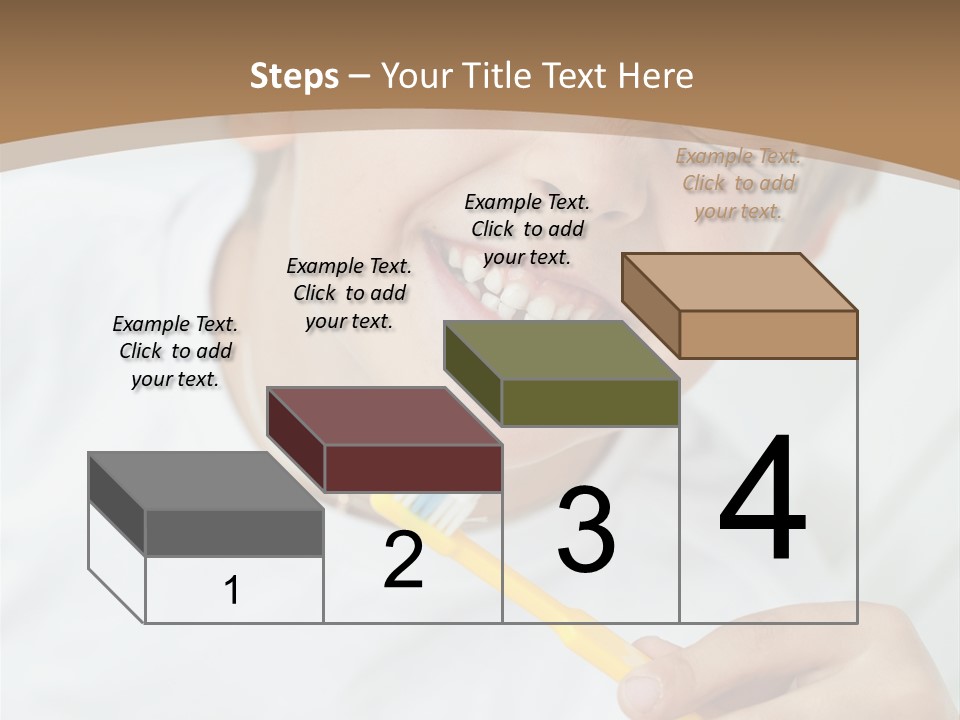 Steps – Your Title Text Here

Example Text. Click to add your text.

Example Text. Click to add your text.

Example Text. Click to add your text.

Example Text. Click to add your text.

1

2

3

4